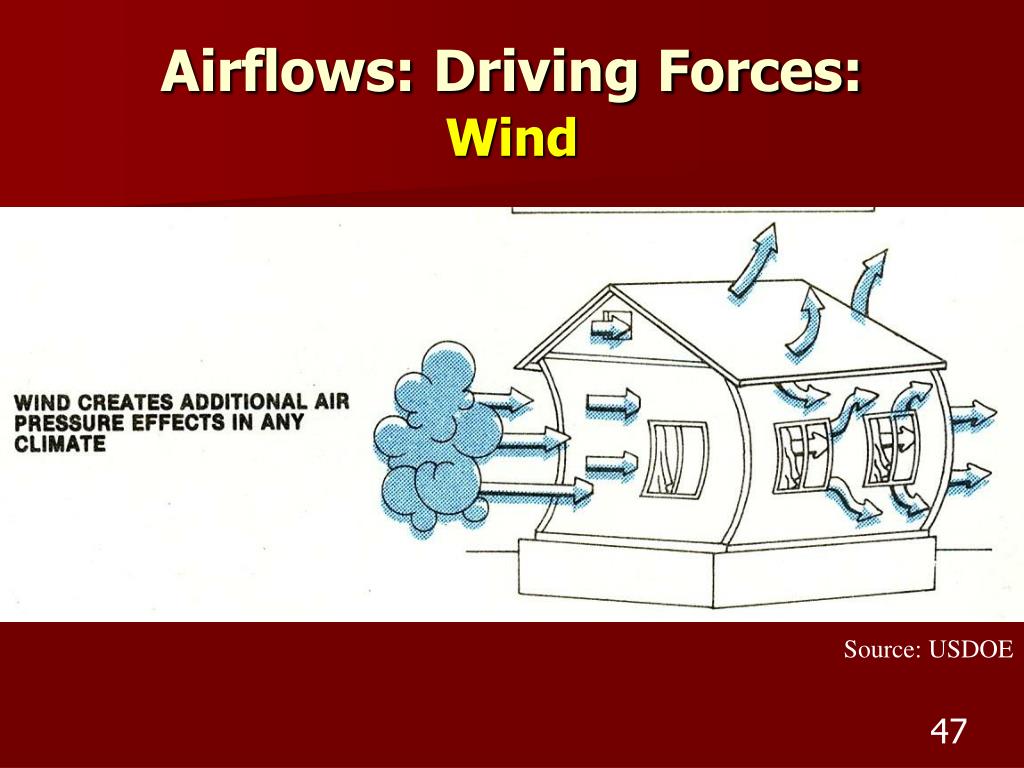 Airflows: Driving Forces:
Wind

WIND CREATES ADDITIONAL AIR PRESSURE EFFECTS IN ANY CLIMATE

Source: USDOE

47